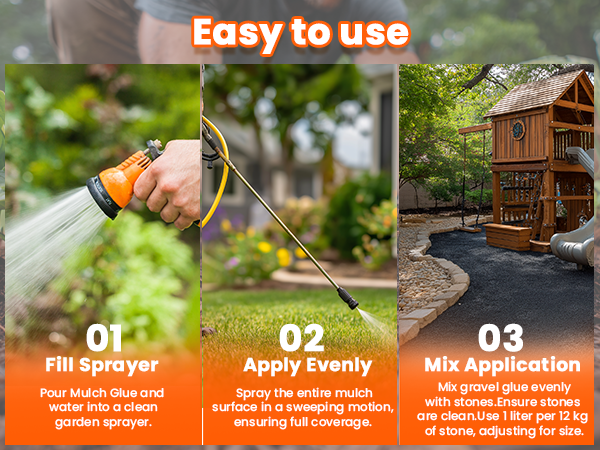 Easy to use

01
Fill Sprayer
Pour Mulch Glue and water into a clean garden sprayer.

02
Apply Evenly
Spray the entire mulch surface in a sweeping motion, ensuring full coverage.

03
Mix Application
Mix gravel glue evenly with stones.Ensure stones are clean.Use 1 liter per 12 kg of stone, adjusting for size.